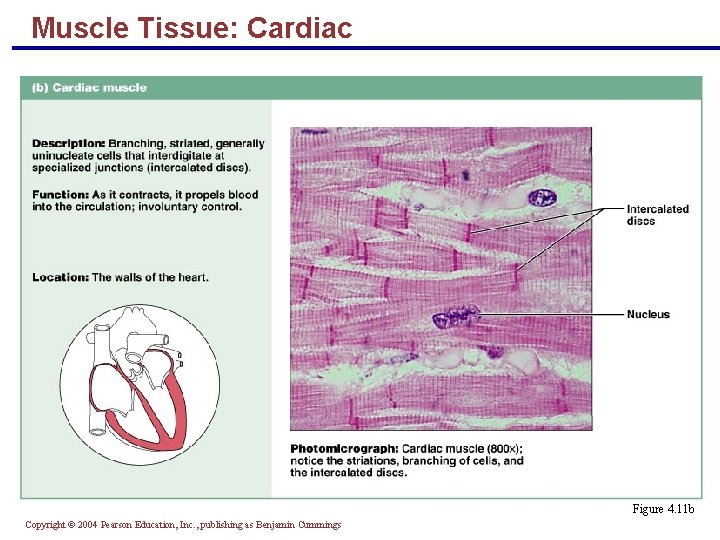 Muscle Tissue: Cardiac

(b) Cardiac muscle

Description: Branching, striated, generally uninucleate cells that interdigitate at specialized junctions (intercalated discs).

Function: As it contracts, it propels blood into the circulation; involuntary control.

Location: The walls of the heart.

Intercalated discs

Nucleus

Photomicrograph: Cardiac muscle (800x); notice the striations, branching of cells, and the intercalated discs.

Figure 4.11b

Copyright © 2004 Pearson Education, Inc., publishing as Benjamin Cummings